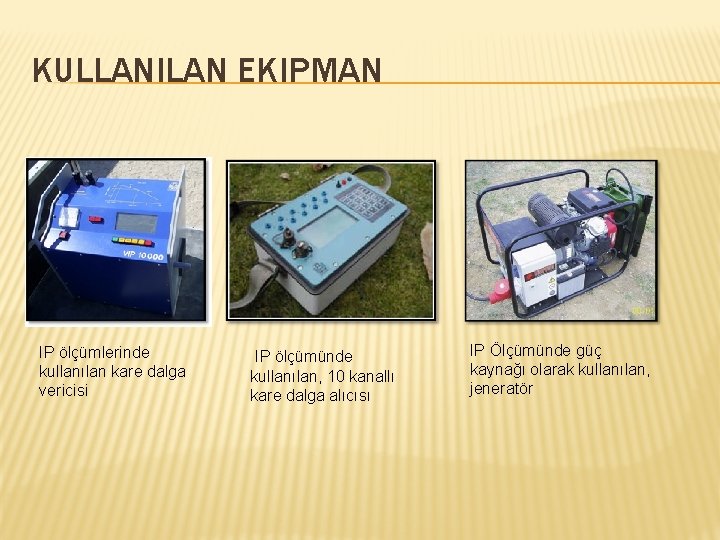 KULLANILAN EKIPMAN

VIP 10000

IP ölçümlerinde kullanılan kare dalga vericisi

IP ölçümünde kullanılan, 10 kanallı kare dalga alıcısı

IP Ölçümünde güç kaynağı olarak kullanılan, jeneratör